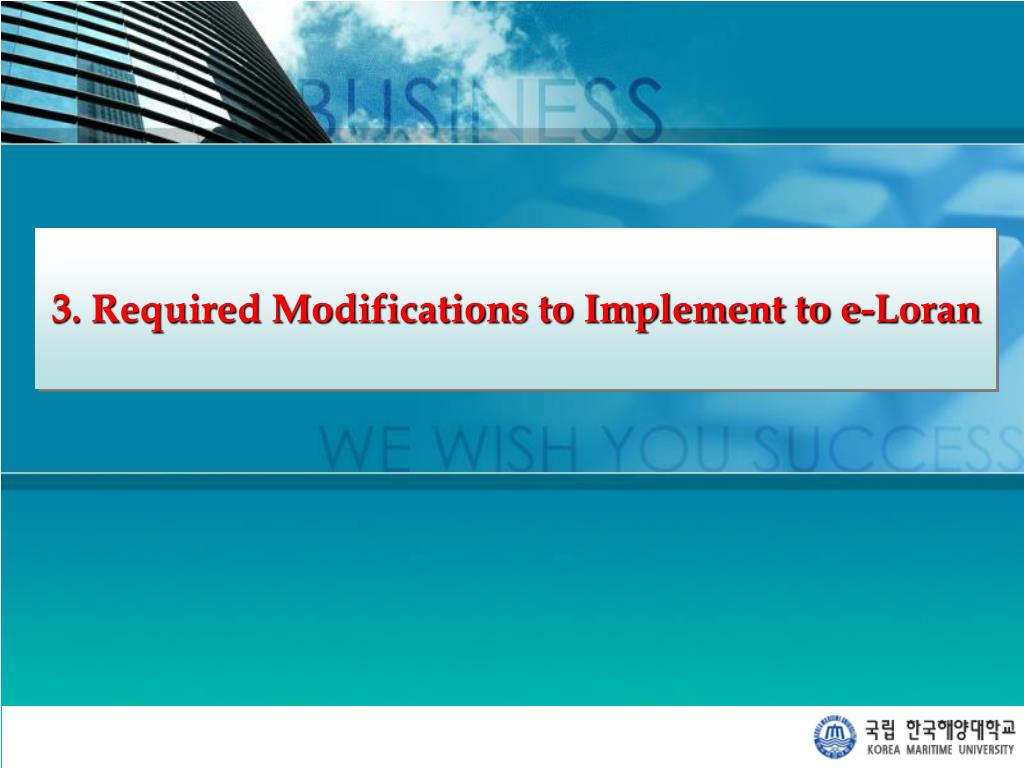 BUSINESS

3. Required Modifications to Implement to e-Loran

WE WISH YOU SUCCESS

국립 한국해양대학교
KOREA MARITIME UNIVERSITY